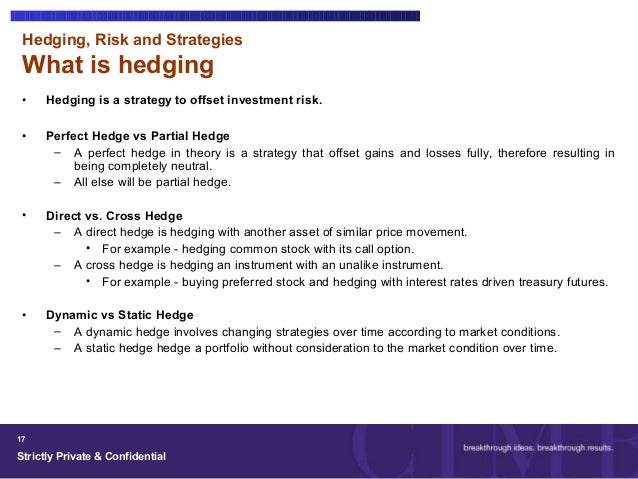 Hedging, Risk and Strategies
What is hedging

• Hedging is a strategy to offset investment risk.

• Perfect Hedge vs Partial Hedge
– A perfect hedge in theory is a strategy that offset gains and losses fully, therefore resulting in being completely neutral.
– All else will be partial hedge.

• Direct vs. Cross Hedge
– A direct hedge is hedging with another asset of similar price movement.
• For example - hedging common stock with its call option.
– A cross hedge is hedging an instrument with an unalike instrument.
• For example - buying preferred stock and hedging with interest rates driven treasury futures.

• Dynamic vs Static Hedge
– A dynamic hedge involves changing strategies over time according to market conditions.
– A static hedge hedge a portfolio without consideration to the market condition over time.

17
Strictly Private & Confidential

CIMB

breakthrough ideas. breakthrough results.